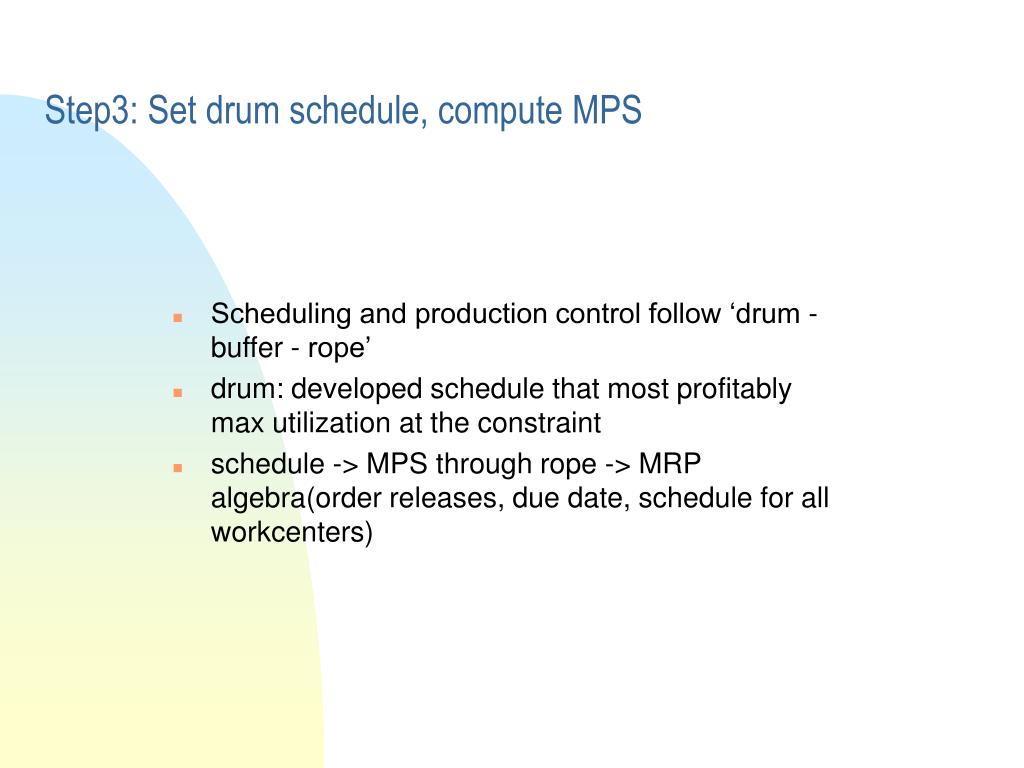 Step3: Set drum schedule, compute MPS

- Scheduling and production control follow ‘drum - buffer - rope’
- drum: developed schedule that most profitably max utilization at the constraint
- schedule -> MPS through rope -> MRP algebra(order releases, due date, schedule for all workcenters)